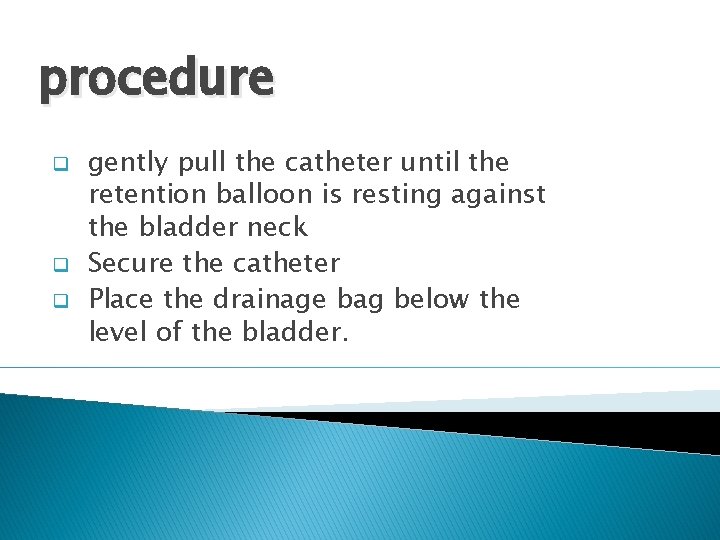 procedure

- gently pull the catheter until the retention balloon is resting against the bladder neck
- Secure the catheter
- Place the drainage bag below the level of the bladder.